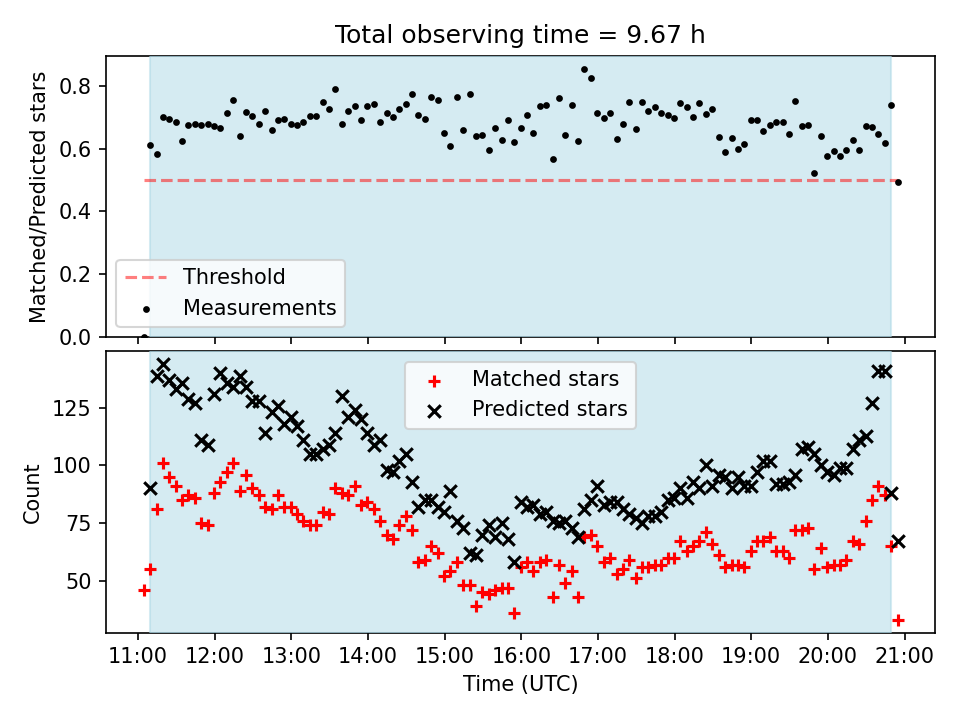 Total observing time = 9.67 h

Matched/Predicted stars

0.8
0.6
0.4
0.2
0.0

Threshold
Measurements

Count

125
100
75
50

Matched stars
Predicted stars

11:00 12:00 13:00 14:00 15:00 16:00 17:00 18:00 19:00 20:00 21:00

Time (UTC)